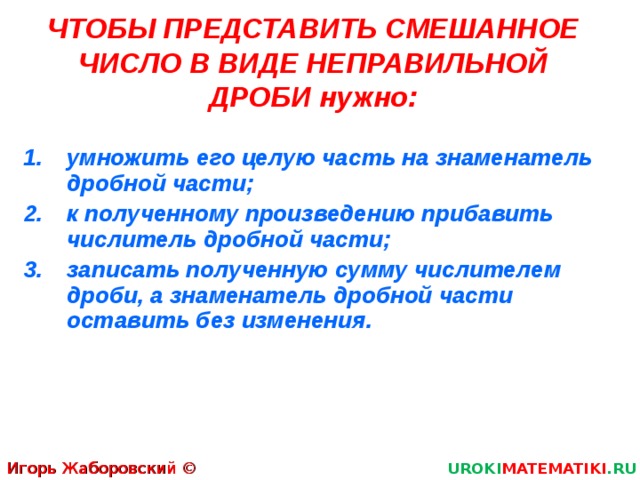 ЧТОБЫ ПРЕДСТАВИТЬ СМЕШАННОЕ ЧИСЛО В ВИДЕ НЕПРАВИЛЬНОЙ ДРОБИ нужно:

1. умножить его целую часть на знаменатель дробной части;
2. к полученному произведению прибавить числитель дробной части;
3. записать полученную сумму числителем дроби, а знаменатель дробной части оставить без изменения.

Игорь Жаборовский ©

UROKIMATEMATIKI.RU